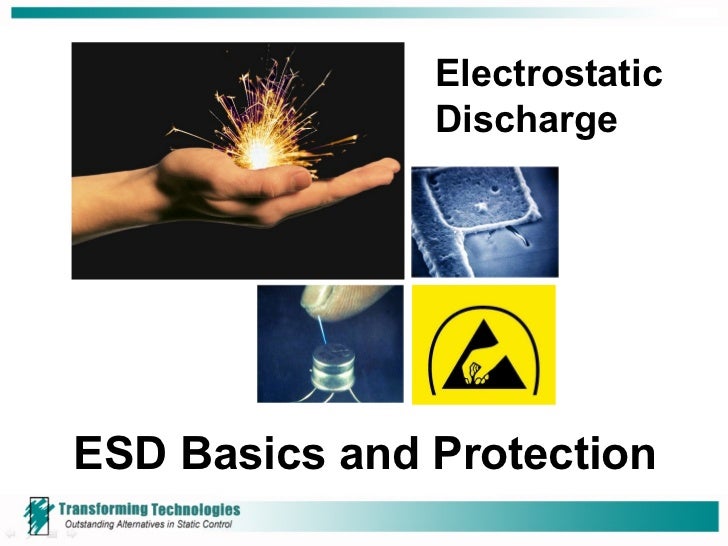 Electrostatic Discharge

ESD Basics and Protection

Transforming Technologies
Outstanding Alternatives in Static Control